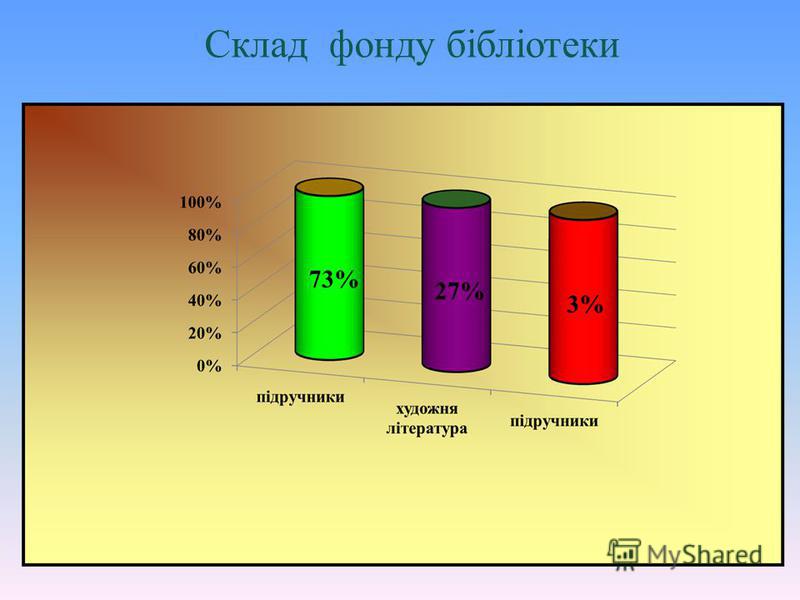 Склад фонду бібліотеки

100%
80%
60%
40%
20%
0%

73%
27%
3%

підручники
художня література
підручники

MyShared